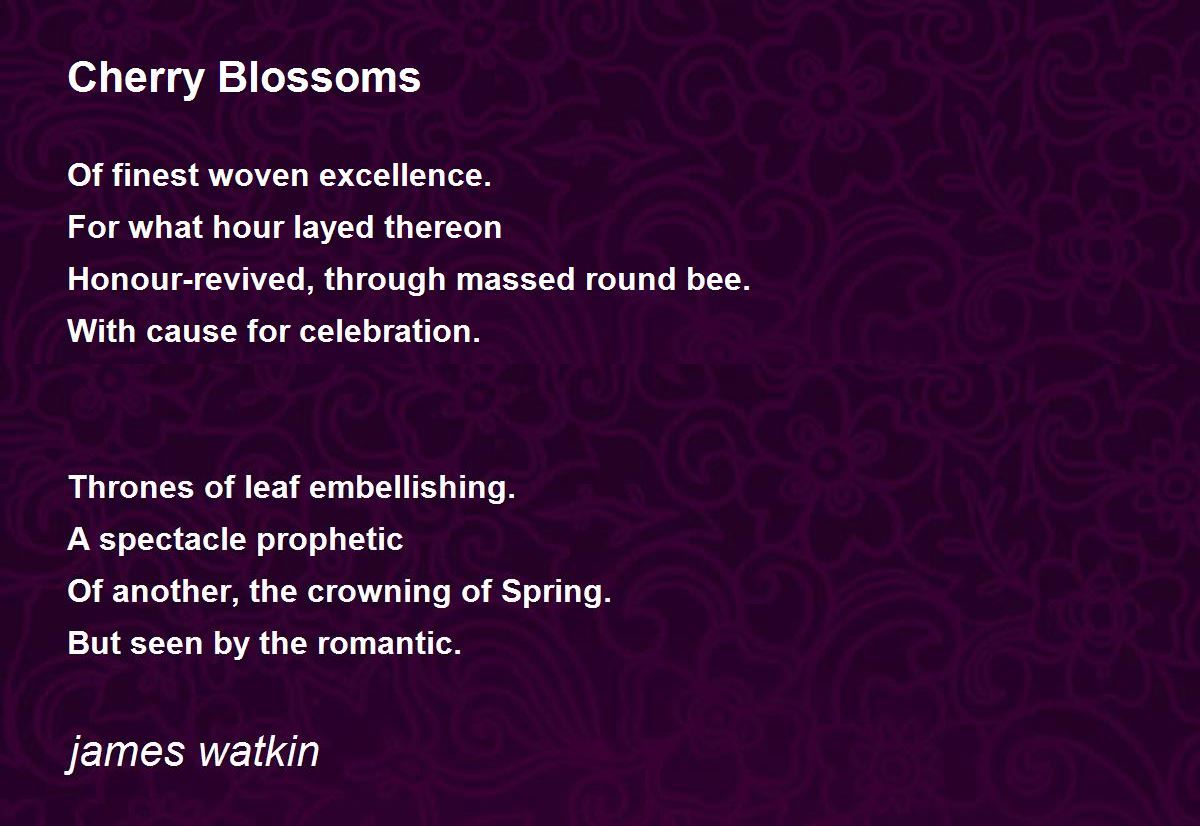 Cherry Blossoms

Of finest woven excellence.
For what hour layed thereon
Honour-revived, through massed round bee.
With cause for celebration.

Thrones of leaf embellishing.
A spectacle prophetic
Of another, the crowning of Spring.
But seen by the romantic.

james watkin